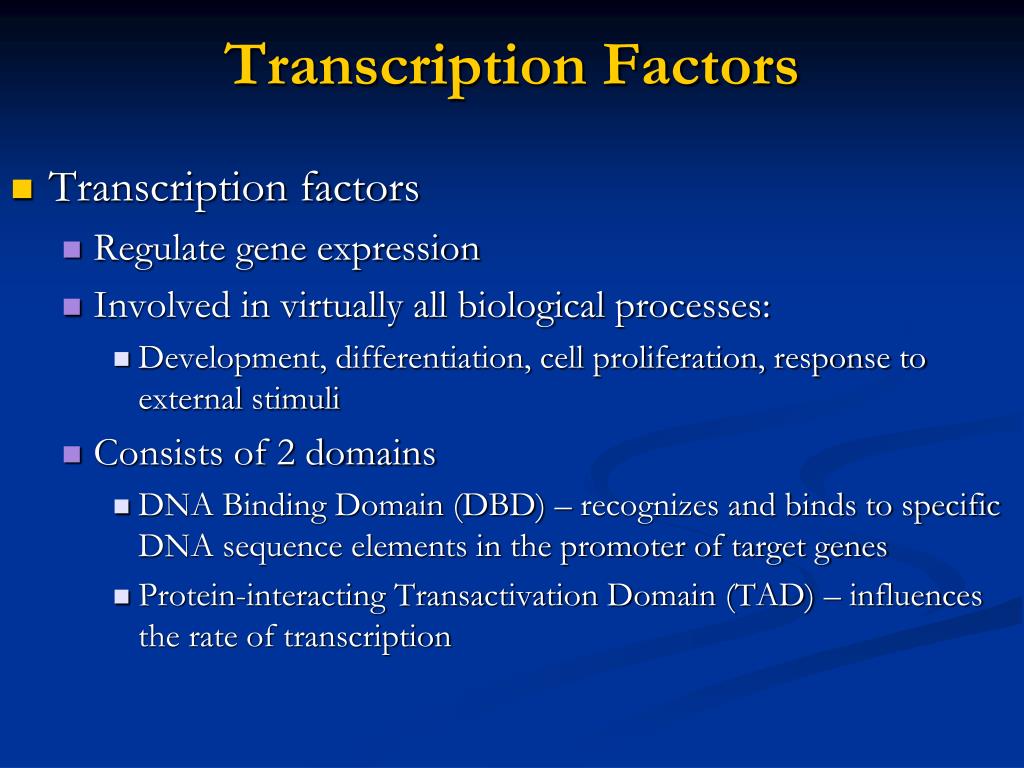 Transcription Factors

Transcription factors

Regulate gene expression

Involved in virtually all biological processes:

Development, differentiation, cell proliferation, response to external stimuli

Consists of 2 domains

DNA Binding Domain (DBD) – recognizes and binds to specific DNA sequence elements in the promoter of target genes

Protein-interacting Transactivation Domain (TAD) – influences the rate of transcription